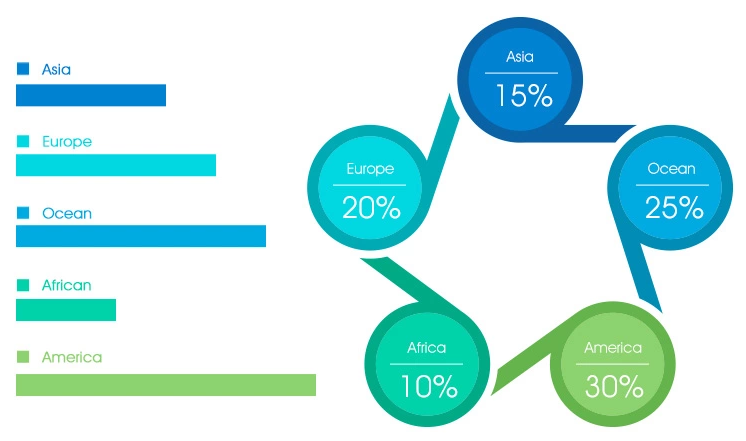 Asia

Europe

Ocean

African

America

Asia
15%

Europe
20%

Ocean
25%

Africa
10%

America
30%